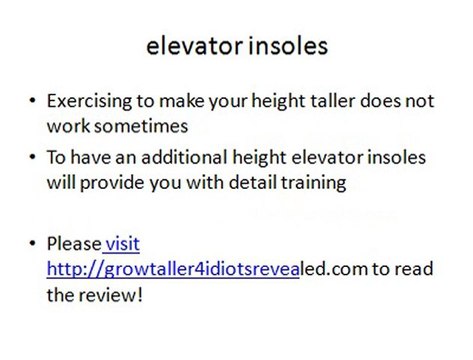 elevator insoles

• Exercising to make your height taller does not work sometimes

• To have an additional height elevator insoles will provide you with detail training

• Please visit http://growtaller4idiotsrevealed.com to read the review!